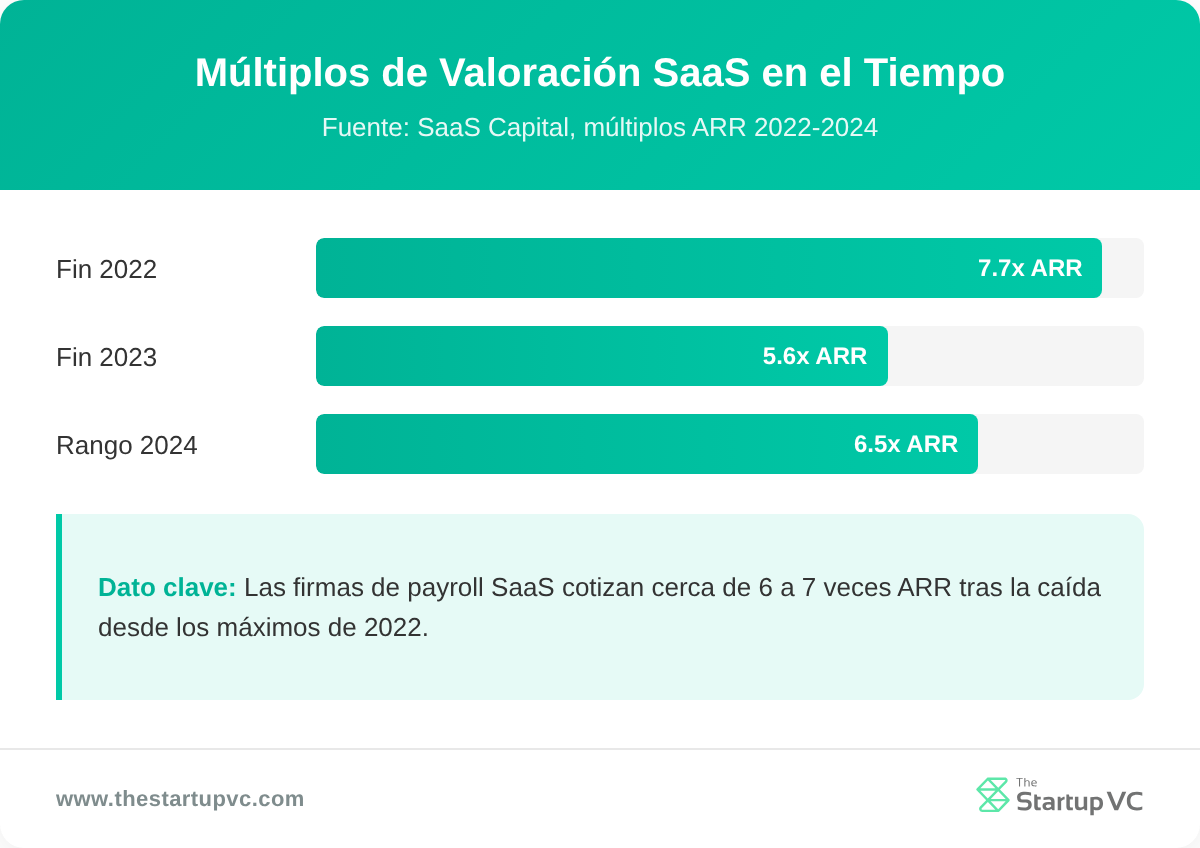 Múltiplos de Valoración SaaS en el Tiempo

Fuente: SaaS Capital, múltiplos ARR 2022-2024

Fin 2022
7.7x ARR

Fin 2023
5.6x ARR

Rango 2024
6.5x ARR

Dato clave: Las firmas de payroll SaaS cotizan cerca de 6 a 7 veces ARR tras la caída desde los máximos de 2022.

www.thestartupvc.com

The Startup VC